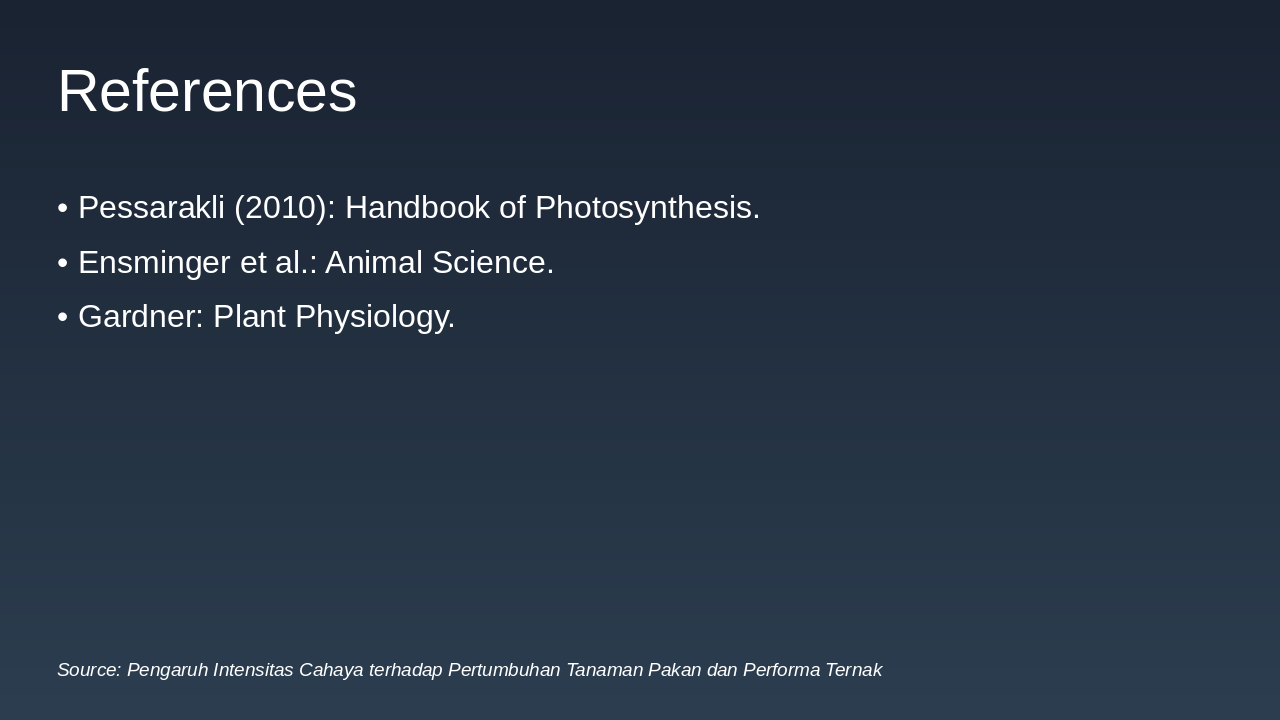 References

• Pessarakli (2010): Handbook of Photosynthesis.
• Ensminger et al.: Animal Science.
• Gardner: Plant Physiology.

Source: Pengaruh Intensitas Cahaya terhadap Pertumbuhan Tanaman Pakan dan Performa Ternak